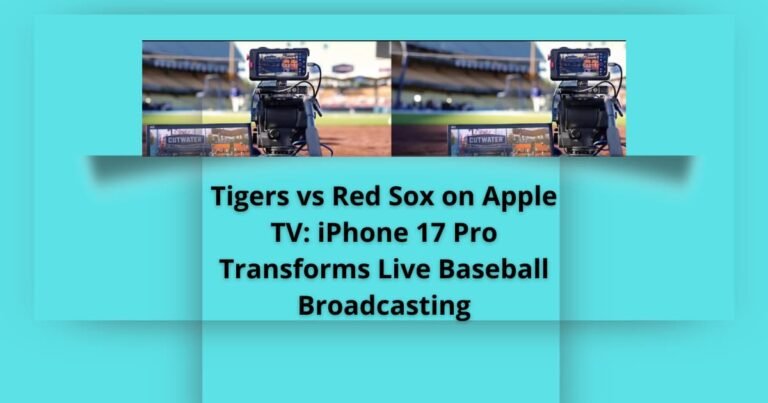 CUTWATER

CUTWATER

Tigers vs Red Sox on Apple TV: iPhone 17 Pro Transforms Live Baseball Broadcasting